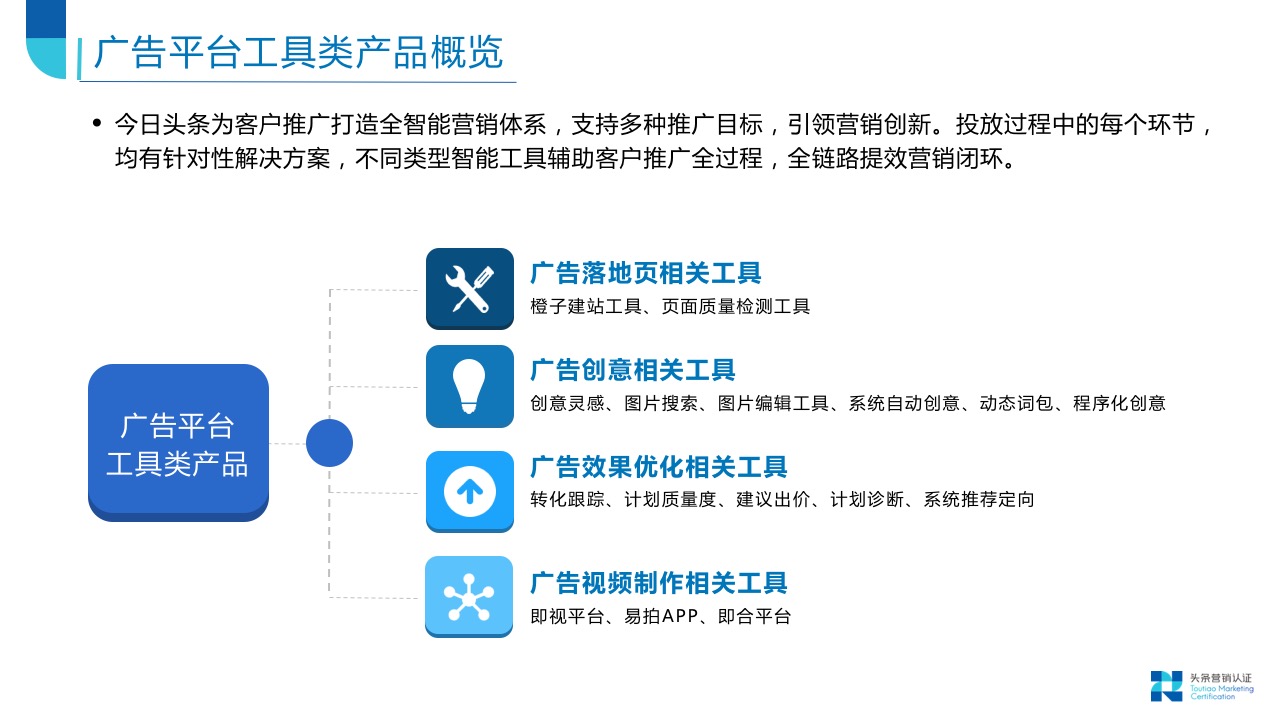 广告平台工具类产品概览

• 今日头条为客户推广打造全智能营销体系，支持多种推广目标，引领营销创新。投放过程中的每个环节，均有针对性解决方案，不同类型智能工具辅助客户推广全过程，全链路提效营销闭环。

广告平台工具类产品

广告落地页相关工具
橙子建站工具、页面质量检测工具

广告创意相关工具
创意灵感、图片搜索、图片编辑工具、系统自动创意、动态词包、程序化创意

广告效果优化相关工具
转化跟踪、计划质量度、建议出价、计划诊断、系统推荐定向

广告视频制作相关工具
即视平台、易拍APP、即合平台

头条营销认证
Toutiao Marketing Certification